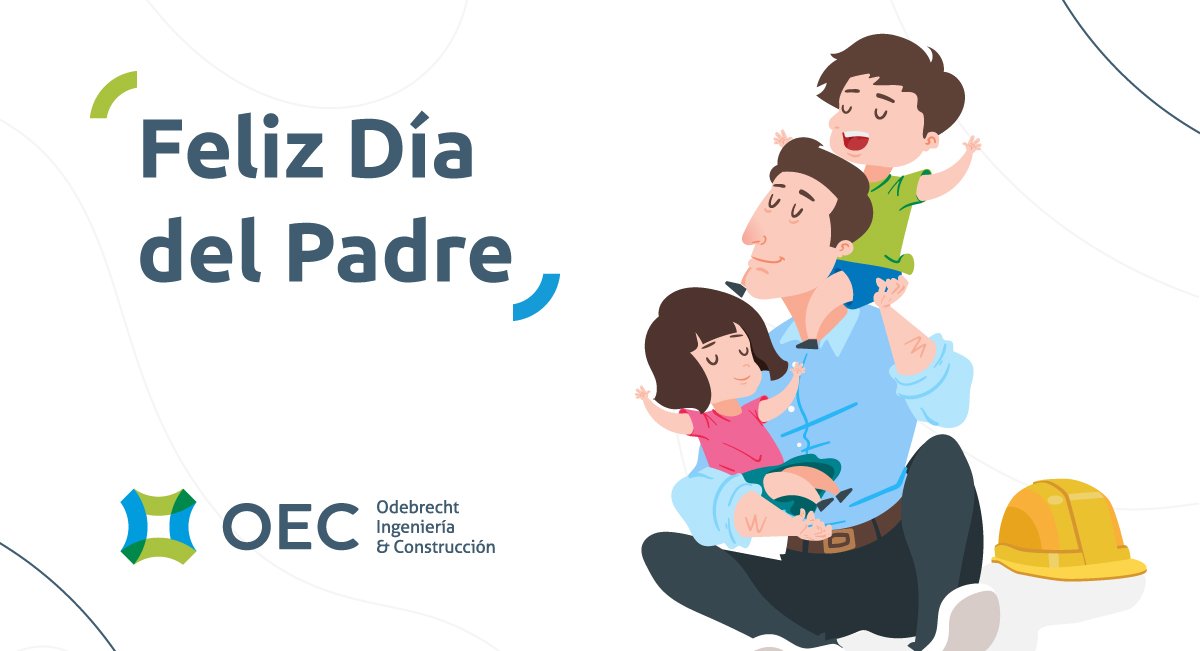 Feliz Día del Padre

OEC Odebrecht Ingeniería & Construcción